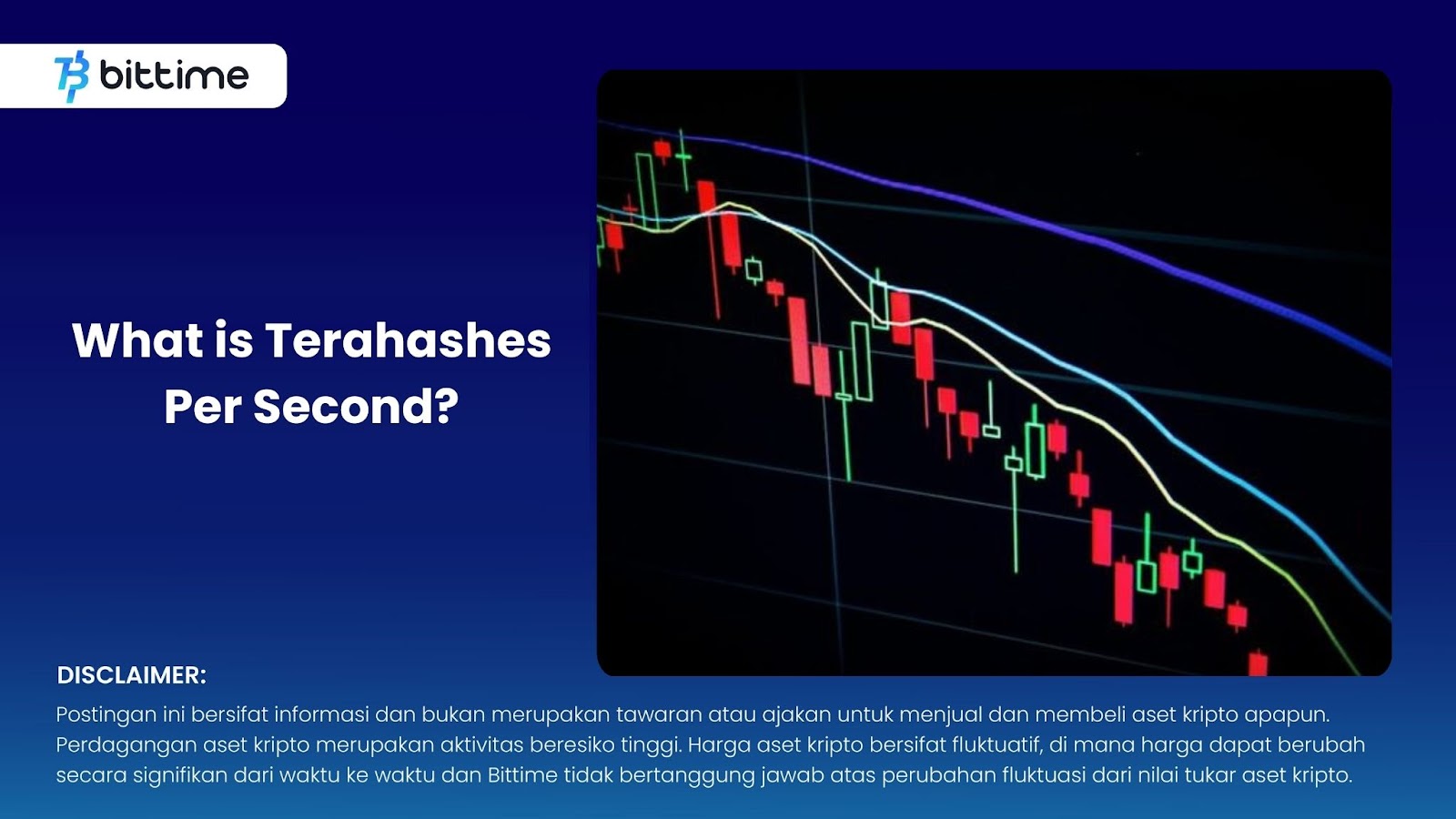 bittime

What is Terahashes Per Second?

DISCLAIMER:

Postingan ini bersifat informasi dan bukan merupakan tawaran atau ajakan untuk menjual dan membeli aset kripto apapun. Perdagangan aset kripto merupakan aktivitas beresiko tinggi. Harga aset kripto bersifat fluktuatif, di mana harga dapat berubah secara signifikan dari waktu ke waktu dan Bittime tidak bertanggung jawab atas perubahan fluktuasi dari nilai tukar aset kripto.